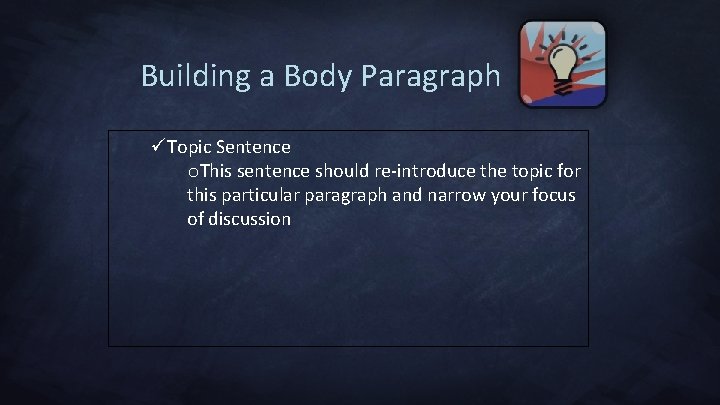 Building a Body Paragraph

✓Topic Sentence

oThis sentence should re-introduce the topic for this particular paragraph and narrow your focus of discussion